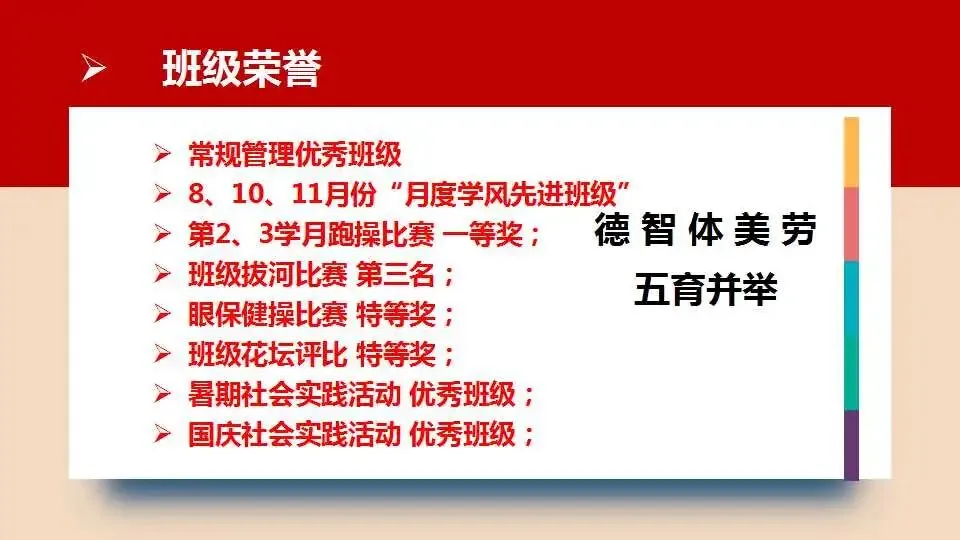 ➢ 班级荣誉

➢ 常规管理优秀班级
➢ 8、10、11月份“月度学风先进班级”
➢ 第2、3学月跑操比赛 一等奖；
➢ 班级拔河比赛 第三名；
➢ 眼保健操比赛 特等奖；
➢ 班级花坛评比 特等奖；
➢ 暑期社会实践活动 优秀班级；
➢ 国庆社会实践活动 优秀班级；

德 智 体 美 劳
五育并举